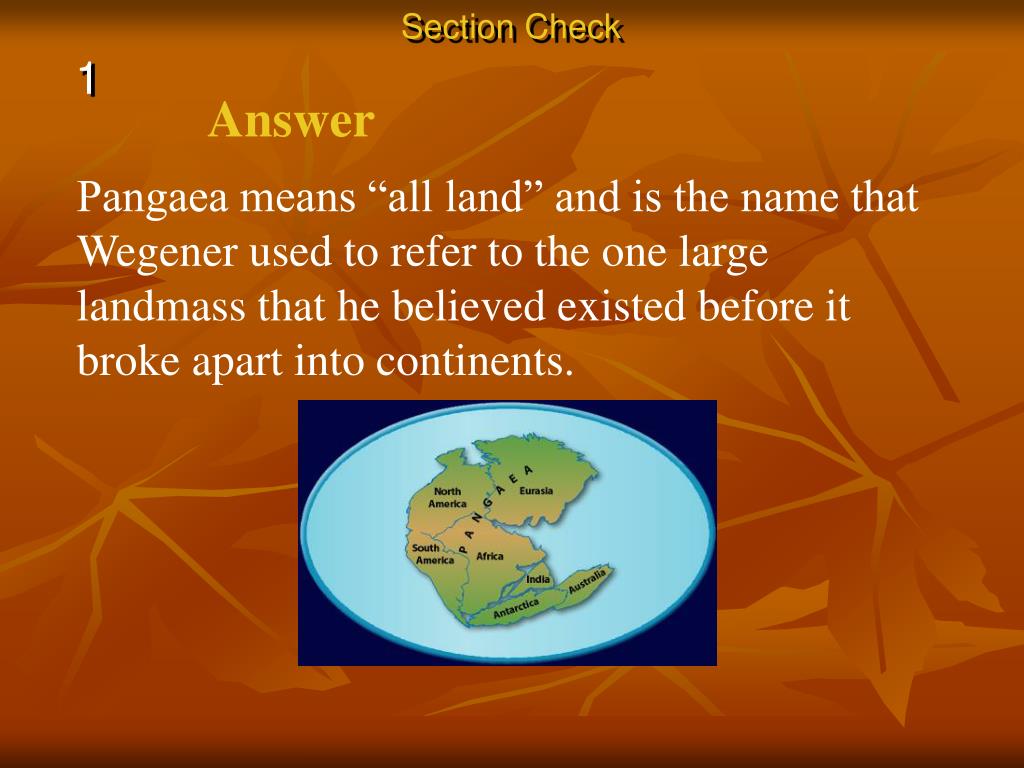 Section Check

1

Answer

Pangaea means “all land” and is the name that Wegener used to refer to the one large landmass that he believed existed before it broke apart into continents.

PANGAEA
North America
Eurasia
South America
Africa
India
Australia
Antarctica